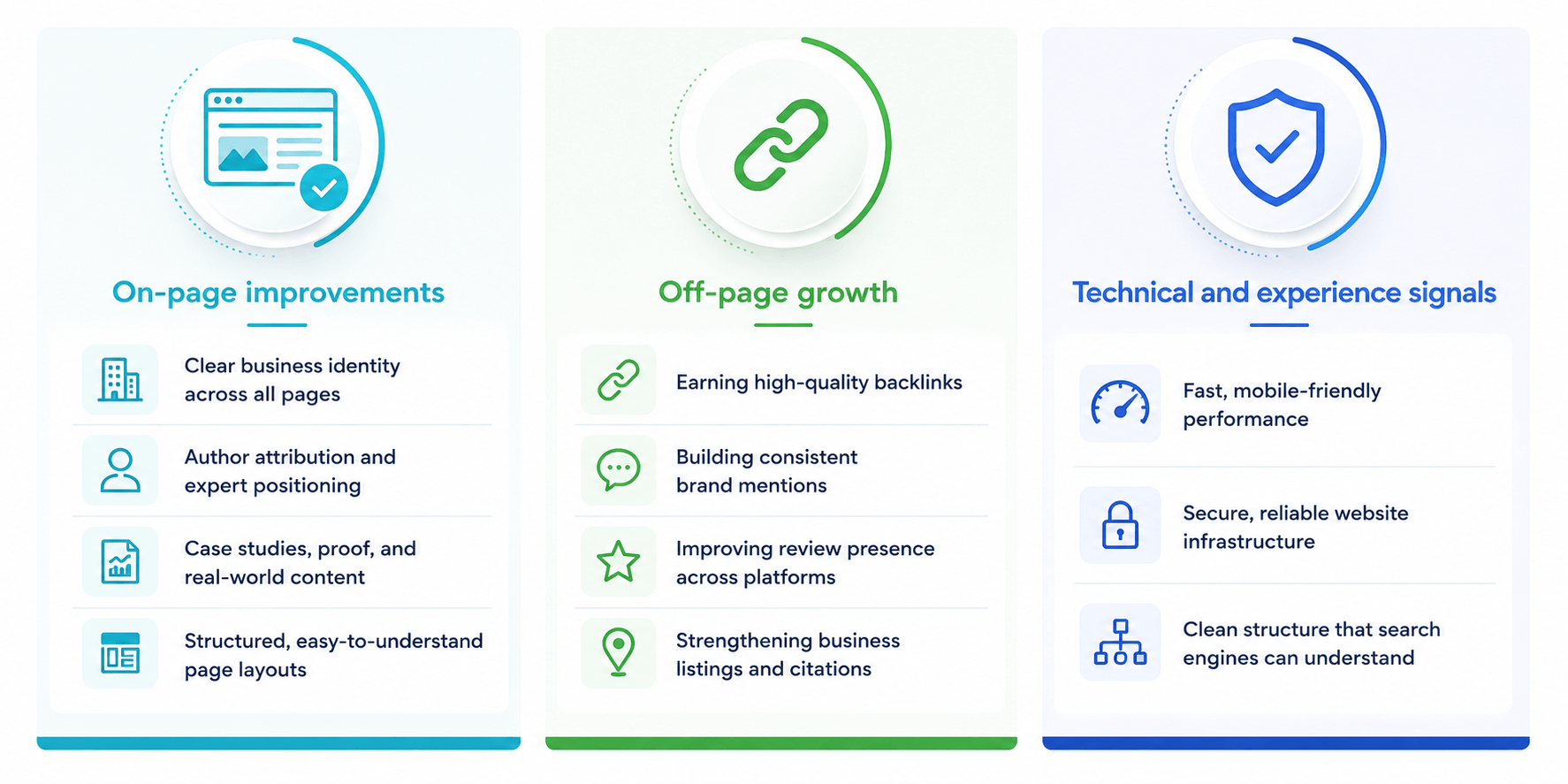 On-page improvements

Clear business identity across all pages

Author attribution and expert positioning

Case studies, proof, and real-world content

Structured, easy-to-understand page layouts

Off-page growth

Earning high-quality backlinks

Building consistent brand mentions

Improving review presence across platforms

Strengthening business listings and citations

Technical and experience signals

Fast, mobile-friendly performance

Secure, reliable website infrastructure

Clean structure that search engines can understand